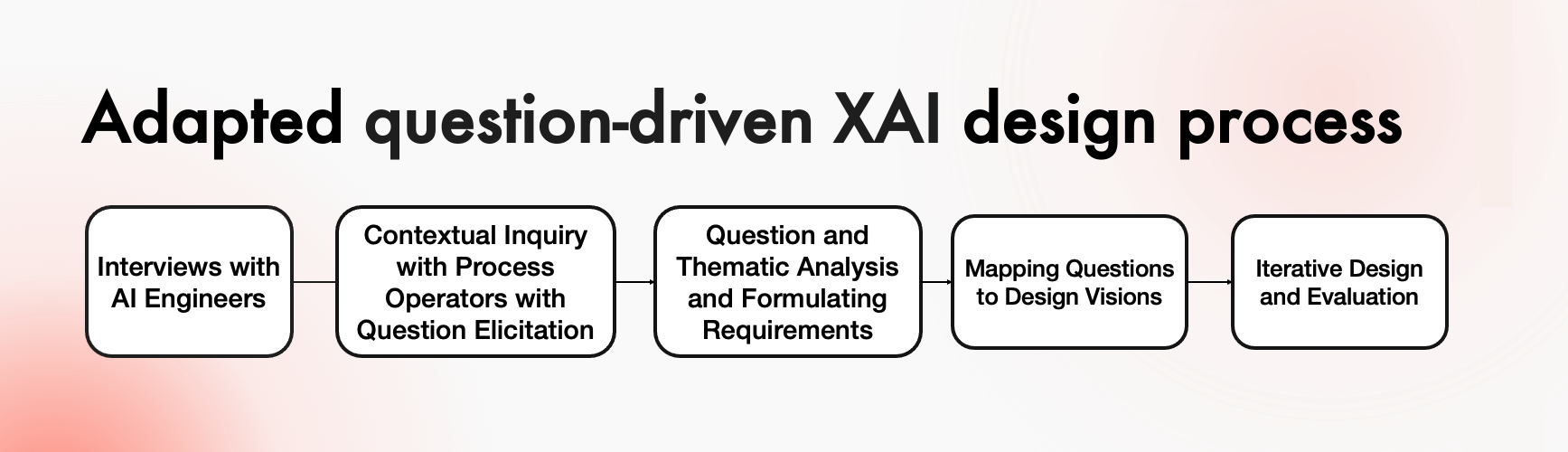 Adapted question-driven XAI design process

Interviews with AI Engineers

Contextual Inquiry with Process Operators with Question Elicitation

Question and Thematic Analysis and Formulating Requirements

Mapping Questions to Design Visions

Iterative Design and Evaluation